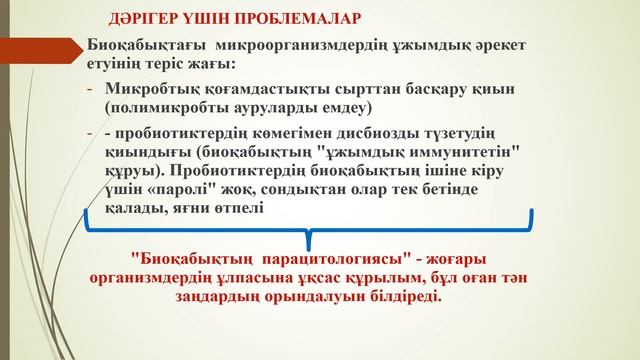 ДӘРІГЕР ҮШІН ПРОБЛЕМАЛАР

Биоқабықтағы микроорганизмдердің ұжымдық әрекет етуінің теріс жағы:

- Микробтық қоғамдастықты сырттан басқару қиын (полимикробты ауруларды емдеу)

- - пробиотиктердің көмегімен дисбиозды түзетудің қиындығы (биоқабықтың "ұжымдық иммунитетін" құруы). Пробиотиктердің биоқабықтың ішіне кіру үшін «паролі" жоқ, сондықтан олар тек бетінде қалады, яғни өтпелі

"Биоқабықтың парацитологиясы" - жоғары организмдердің ұлпасына ұқсас құрылым, бұл оған тән заңдардың орындалуын білдіреді.